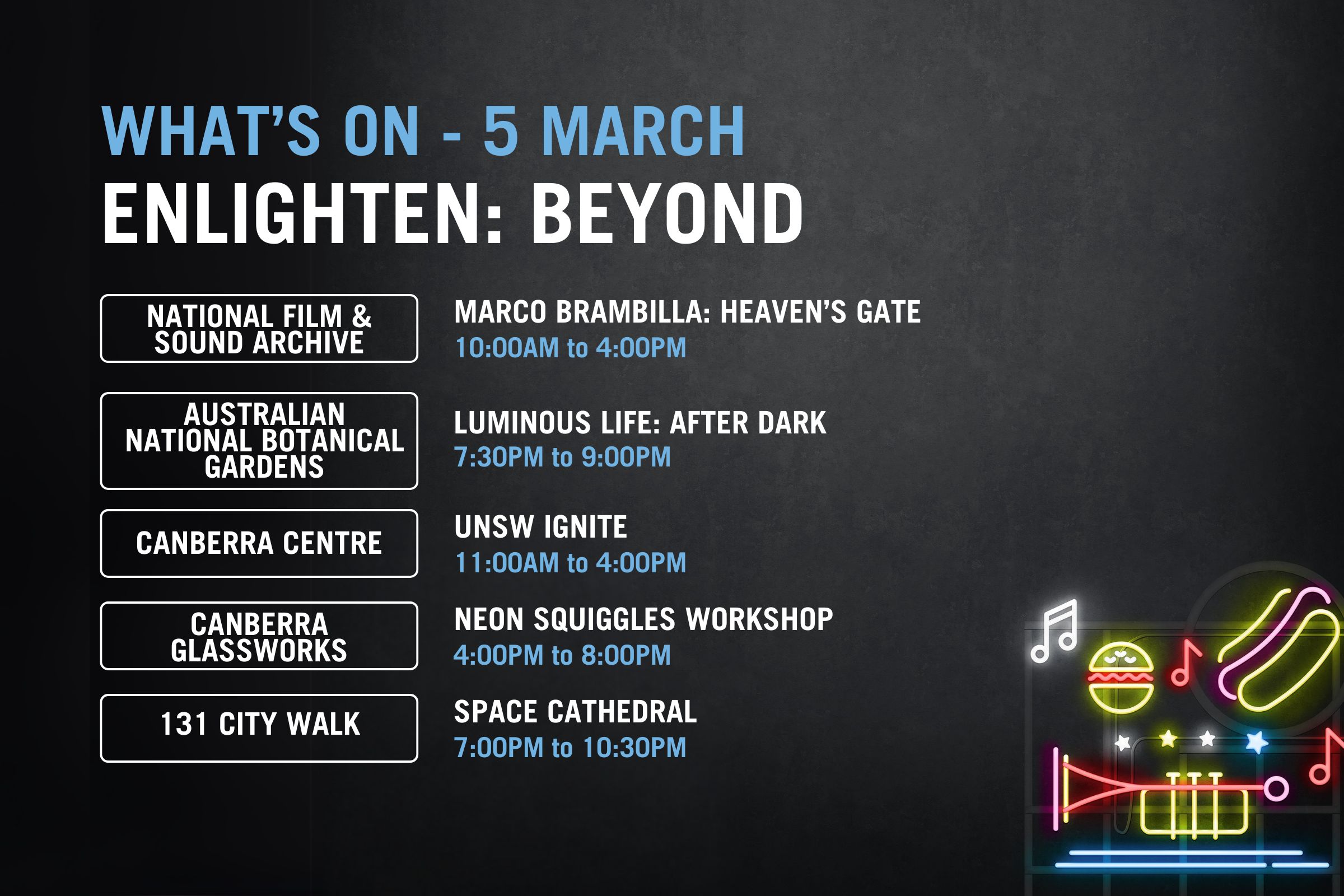 WHAT'S ON - 5 MARCH
ENLIGHTEN: BEYOND

NATIONAL FILM & SOUND ARCHIVE

MARCO BRAMBILLA: HEAVEN'S GATE
10:00AM to 4:00PM

AUSTRALIAN NATIONAL BOTANICAL GARDENS

LUMINOUS LIFE: AFTER DARK
7:30PM to 9:00PM

CANBERRA CENTRE

UNSW IGNITE
11:00AM to 4:00PM

CANBERRA GLASSWORKS

NEON SQUIGGLES WORKSHOP
4:00PM to 8:00PM

131 CITY WALK

SPACE CATHEDRAL
7:00PM to 10:30PM